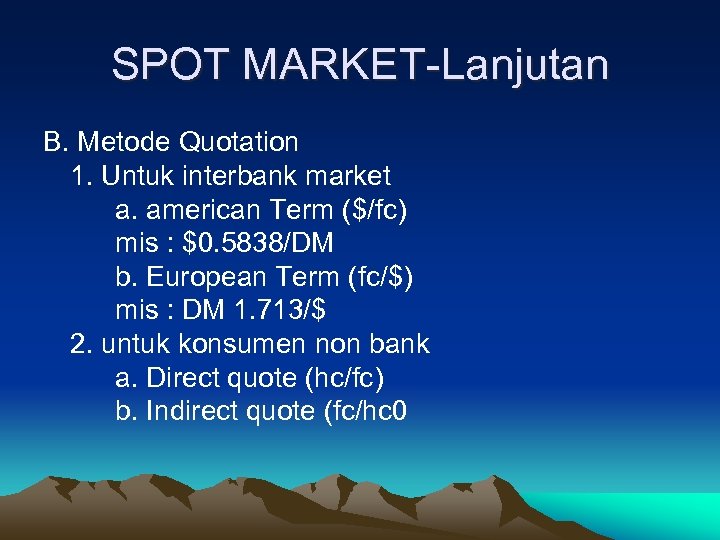 SPOT MARKET-Lanjutan

B. Metode Quotation
1. Untuk interbank market
a. american Term ($/fc)
mis : $0.5838/DM
b. European Term (fc/$)
mis : DM 1.713/$
2. untuk konsumen non bank
a. Direct quote (hc/fc)
b. Indirect quote (fc/hc0